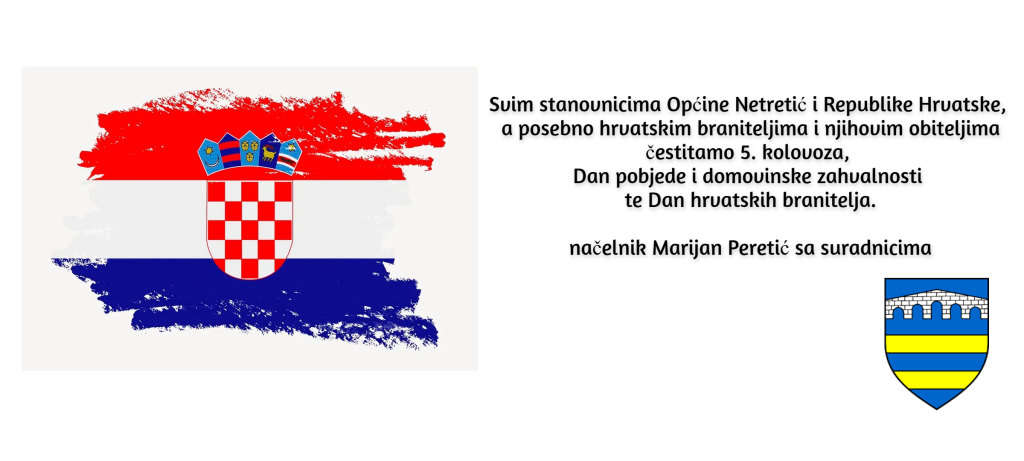 Svim stanovnicima Općine Netretić i Republike Hrvatske, a posebno hrvatskim braniteljima i njihovim obiteljima čestitamo 5. kolovoza, Dan pobjede i domovinske zahvalnosti te Dan hrvatskih branitelja.

načelnik Marijan Peretić sa suradnicima